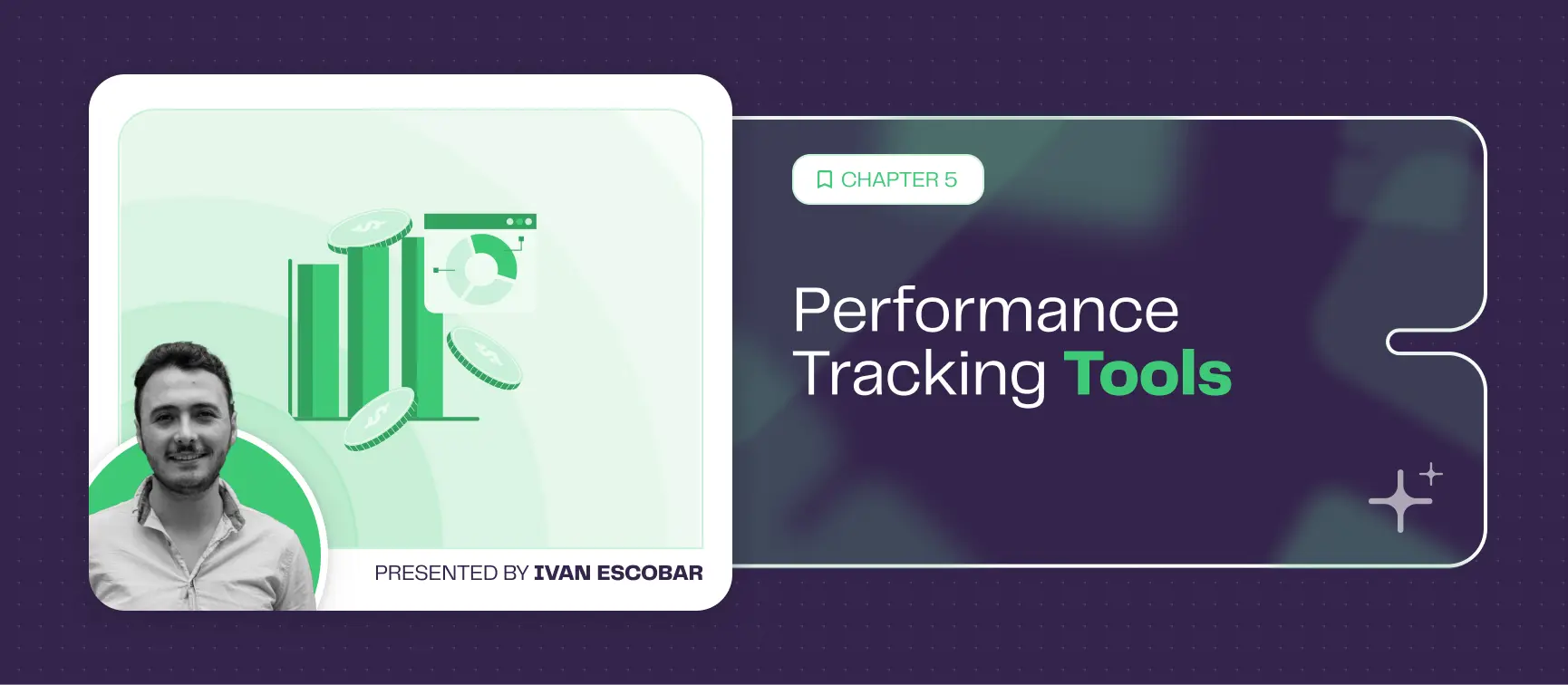 PRESENTED BY IVAN ESCOBAR

CHAPTER 5

Performance Tracking Tools